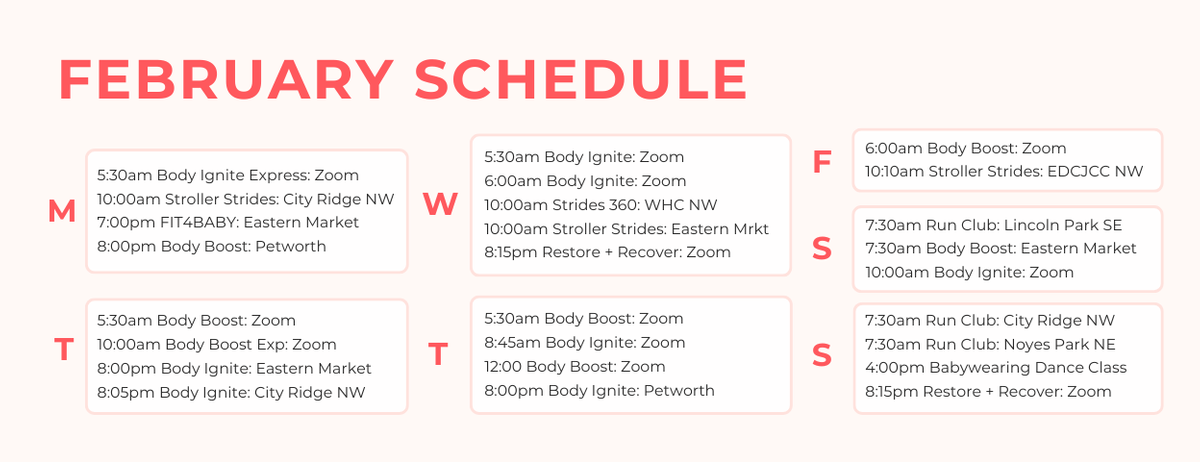 FEBRUARY SCHEDULE

M
5:30am Body Ignite Express: Zoom
10:00am Stroller Strides: City Ridge NW
7:00pm FIT4BABY: Eastern Market
8:00pm Body Boost: Petworth

T
5:30am Body Boost: Zoom
10:00am Body Boost Exp: Zoom
8:00pm Body Ignite: Eastern Market
8:05pm Body Ignite: City Ridge NW

W
5:30am Body Ignite: Zoom
6:00am Body Ignite: Zoom
10:00am Strides 360: WHC NW
10:00am Stroller Strides: Eastern Mrkt
8:15pm Restore + Recover: Zoom

T
5:30am Body Boost: Zoom
8:45am Body Ignite: Zoom
12:00 Body Boost: Zoom
8:00pm Body Ignite: Petworth

F
6:00am Body Boost: Zoom
10:10am Stroller Strides: EDCJCC NW

S
7:30am Run Club: Lincoln Park SE
7:30am Body Boost: Eastern Market
10:00am Body Ignite: Zoom

S
7:30am Run Club: City Ridge NW
7:30am Run Club: Noyes Park NE
4:00pm Babywearing Dance Class
8:15pm Restore + Recover: Zoom